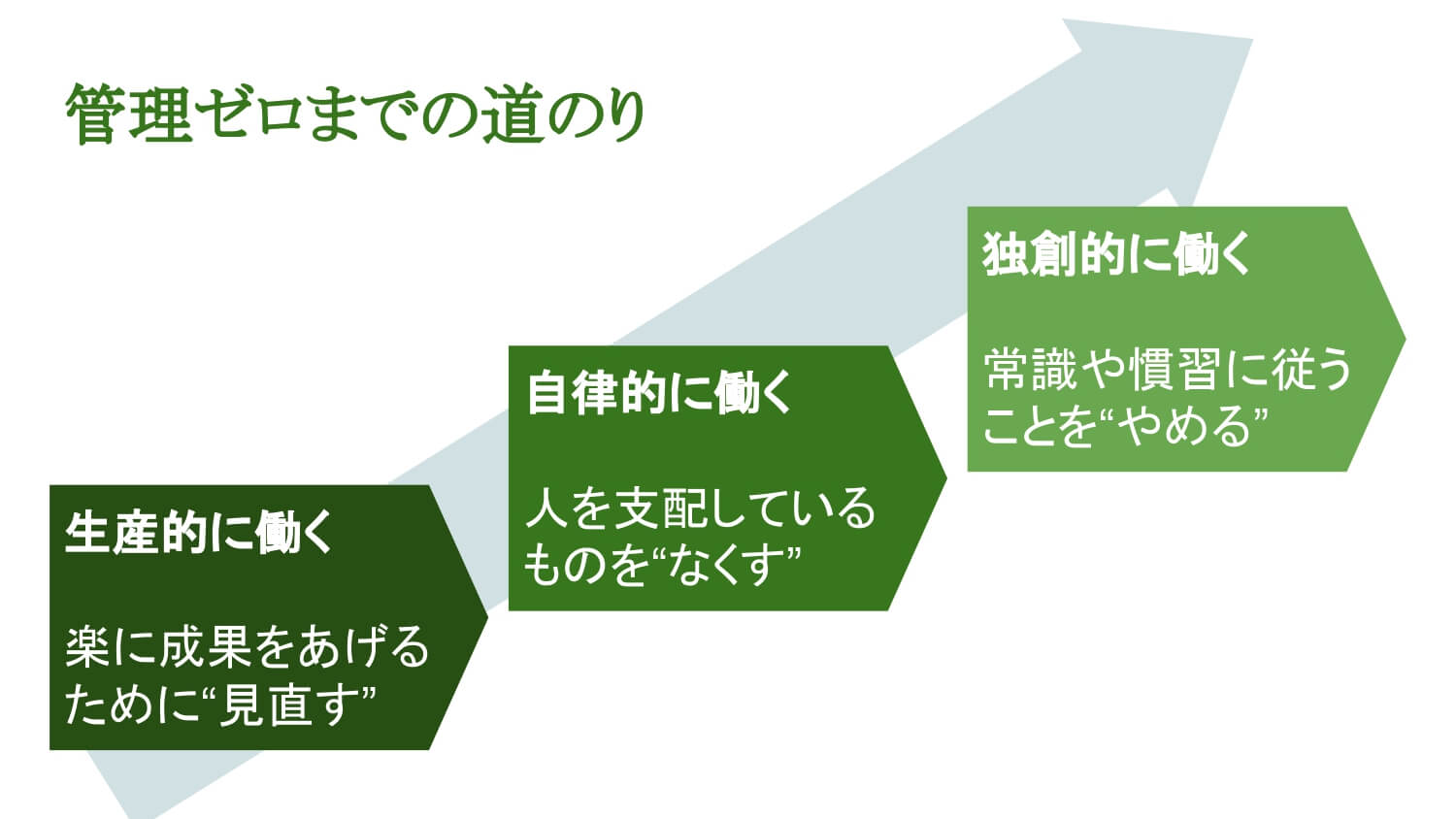 管理ゼロまでの道のり

生産的に働く

楽に成果をあげるために“見直す”

自律的に働く

人を支配しているものを“なくす”

独創的に働く

常識や慣習に従うことを“やめる”